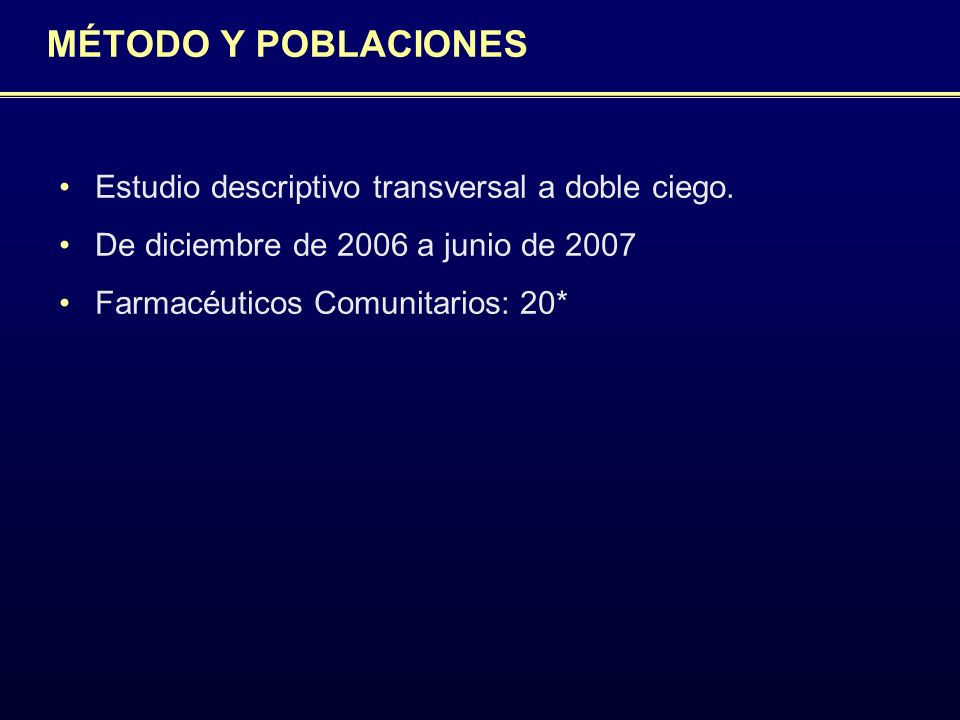 MÉTODO Y POBLACIONES

• Estudio descriptivo transversal a doble ciego.

• De diciembre de 2006 a junio de 2007

• Farmacéuticos Comunitarios: 20*